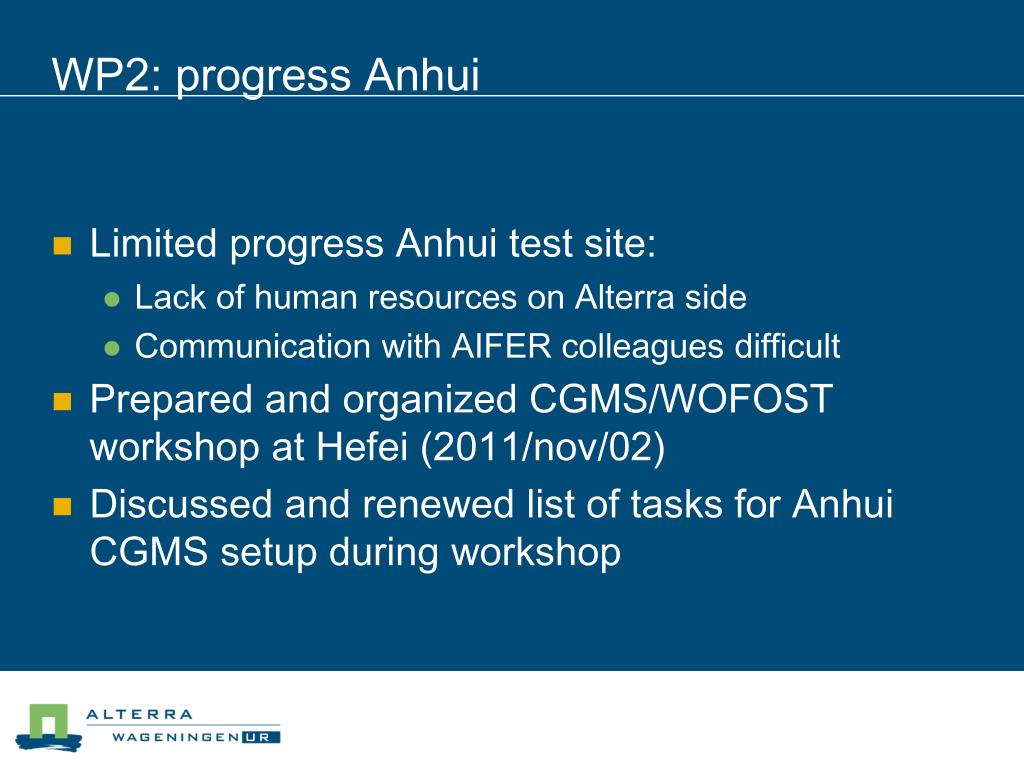 WP2: progress Anhui

Limited progress Anhui test site:

Lack of human resources on Alterra side

Communication with AIFER colleagues difficult

Prepared and organized CGMS/WOFOST workshop at Hefei (2011/nov/02)

Discussed and renewed list of tasks for Anhui CGMS setup during workshop

ALTERRA
WAGENINGEN UR